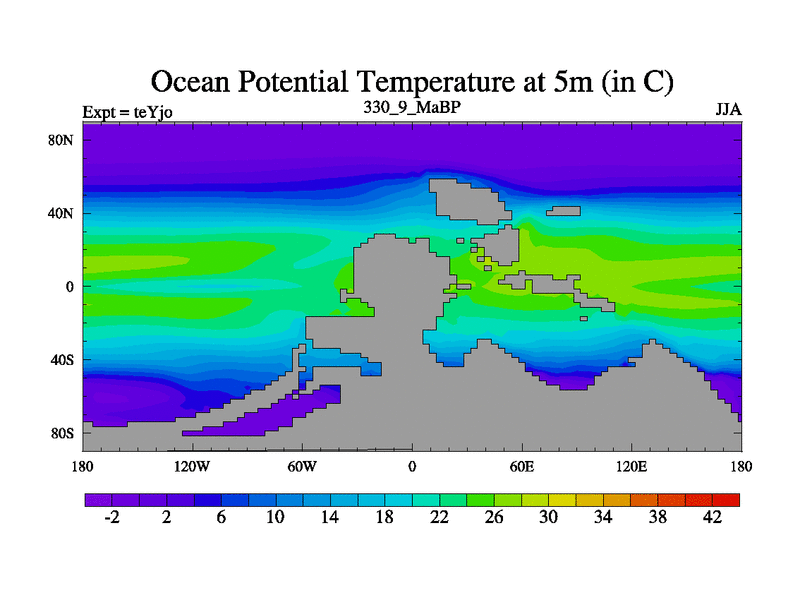 Ocean Potential Temperature at 5m (in C)

Expt = teYjo
330_9_MaBP
JJA

80N
40N
0
40S
80S

180
120W
60W
0
60E
120E
180

-2
2
6
10
14
18
22
26
30
34
38
42